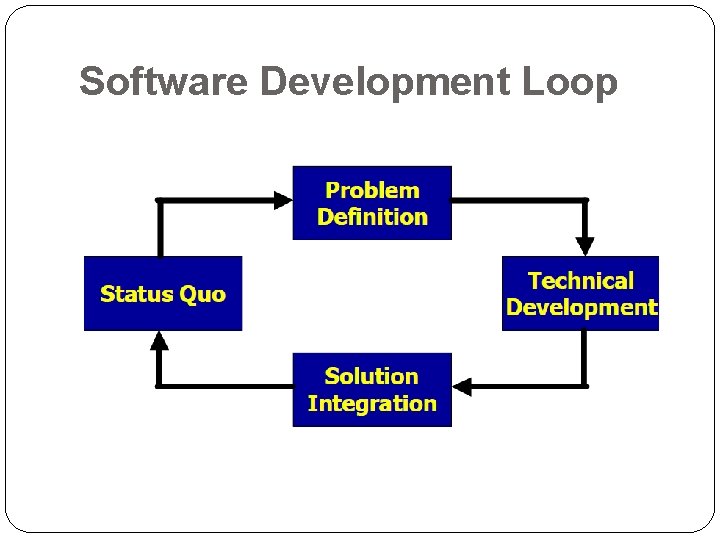 Software Development Loop

Problem Definition

Status Quo

Technical Development

Solution Integration